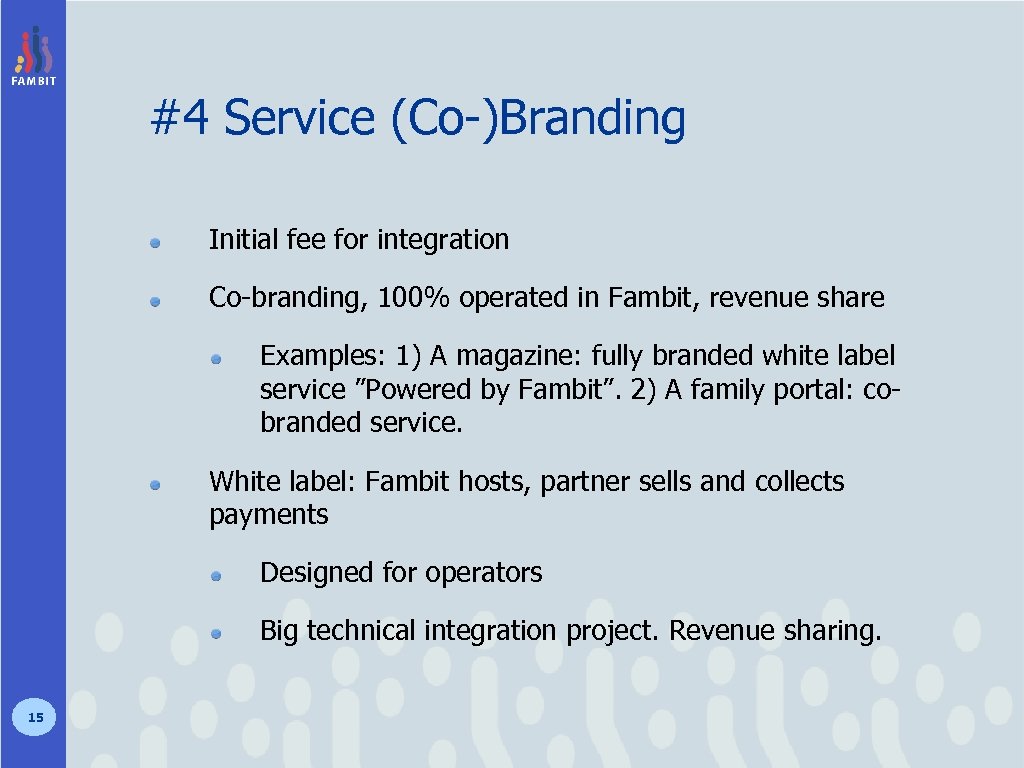 FAMBIT

#4 Service (Co-)Branding

Initial fee for integration

Co-branding, 100% operated in Fambit, revenue share

Examples: 1) A magazine: fully branded white label service ”Powered by Fambit”. 2) A family portal: co-branded service.

White label: Fambit hosts, partner sells and collects payments

Designed for operators

Big technical integration project. Revenue sharing.

15